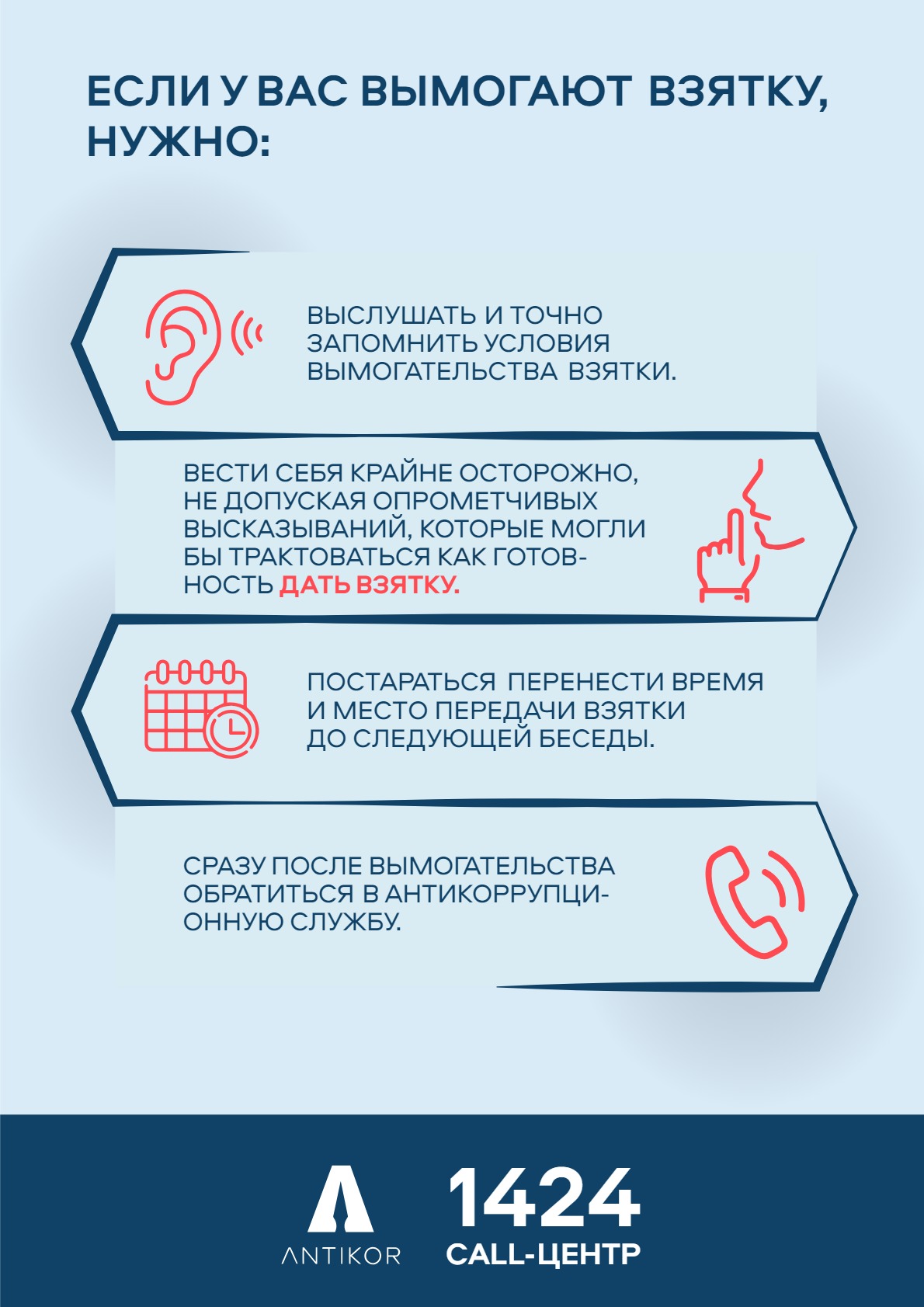 ЕСЛИ У ВАС ВЫМОГАЮТ ВЗЯТКУ, НУЖНО:

ВЫСЛУШАТЬ И ТОЧНО ЗАПОМНИТЬ УСЛОВИЯ ВЫМОГАТЕЛЬСТВА ВЗЯТКИ.

ВЕСТИ СЕБЯ КРАЙНЕ ОСТОРОЖНО, НЕ ДОПУСКАЯ ОПРОМЕТЧИВЫХ ВЫСКАЗЫВАНИЙ, КОТОРЫЕ МОГЛИ БЫ ТРАКТОВАТЬСЯ КАК ГОТОВНОСТЬ ДАТЬ ВЗЯТКУ.

ПОСТАРАТЬСЯ ПЕРЕНЕСТИ ВРЕМЯ И МЕСТО ПЕРЕДАЧИ ВЗЯТКИ ДО СЛЕДУЮЩЕЙ БЕСЕДЫ.

СРАЗУ ПОСЛЕ ВЫМОГАТЕЛЬСТВА ОБРАТИТЬСЯ В АНТИКОРРУПЦИОННУЮ СЛУЖБУ.

ANTIKOR

1424
CALL-ЦЕНТР